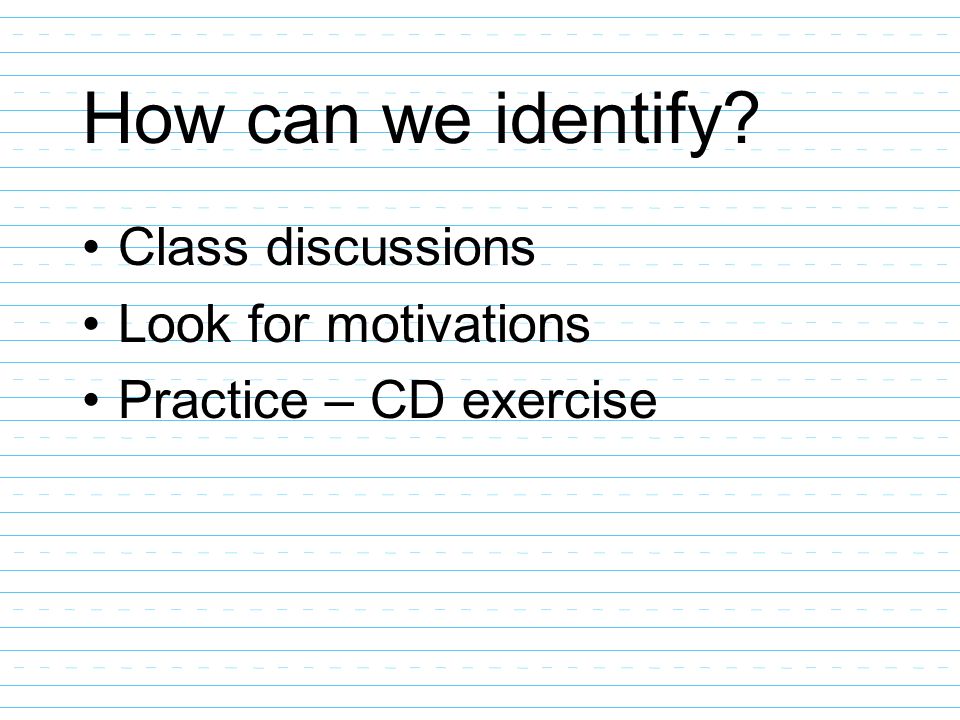 How can we identify?

• Class discussions
• Look for motivations
• Practice – CD exercise